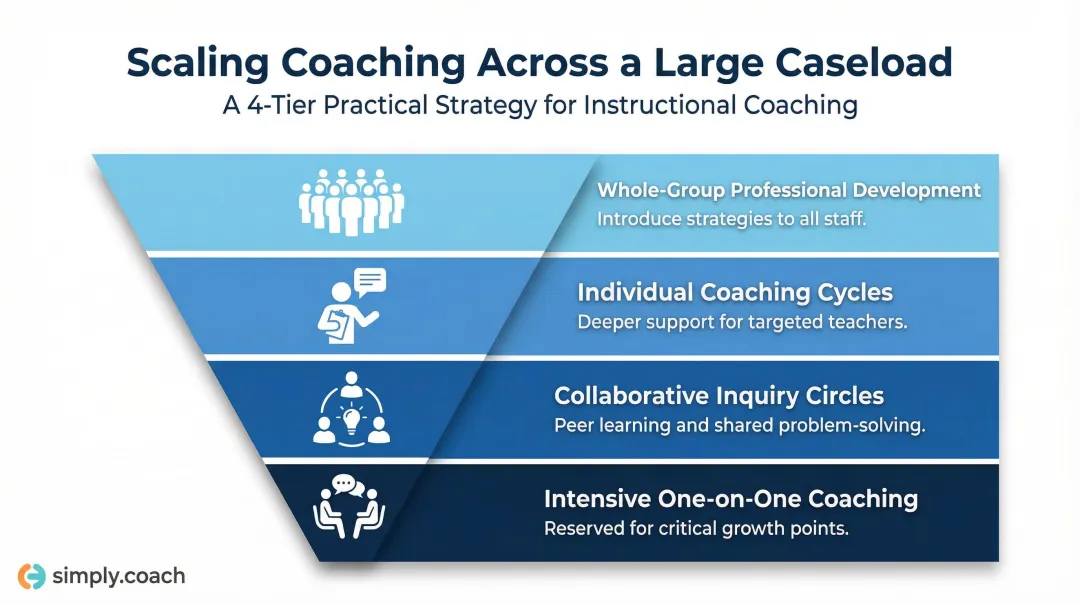 Scaling Coaching Across a Large Caseload
A 4-Tier Practical Strategy for Instructional Coaching

Whole-Group Professional Development
Introduce strategies to all staff.

Individual Coaching Cycles
Deeper support for targeted teachers.

Collaborative Inquiry Circles
Peer learning and shared problem-solving.

Intensive One-on-One Coaching
Reserved for critical growth points.

simply.coach